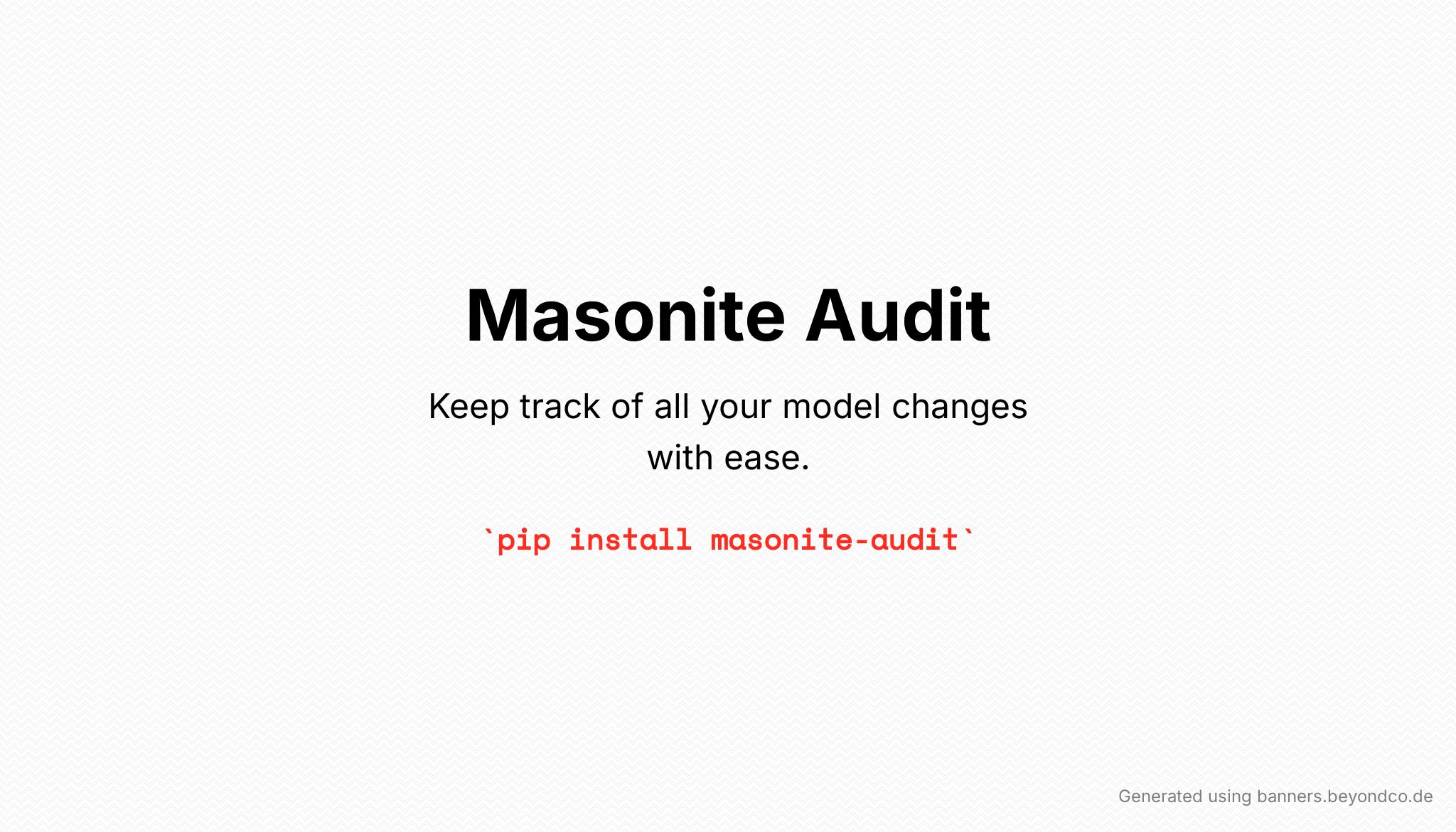 Masonite Audit

Keep track of all your model changes with ease.

`pip install masonite-audit`

Generated using banners.beyondco.de